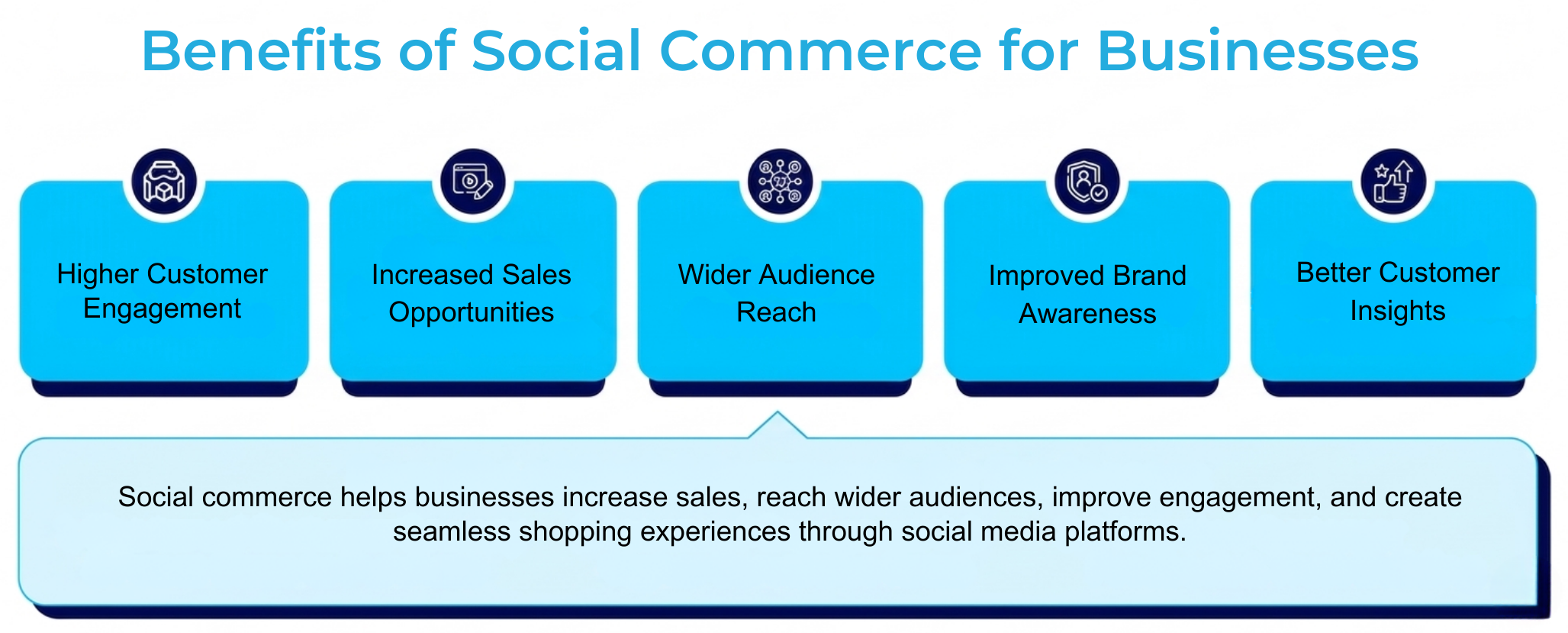 Benefits of Social Commerce for Businesses

Higher Customer Engagement

Increased Sales Opportunities

Wider Audience Reach

Improved Brand Awareness

Better Customer Insights

Social commerce helps businesses increase sales, reach wider audiences, improve engagement, and create seamless shopping experiences through social media platforms.